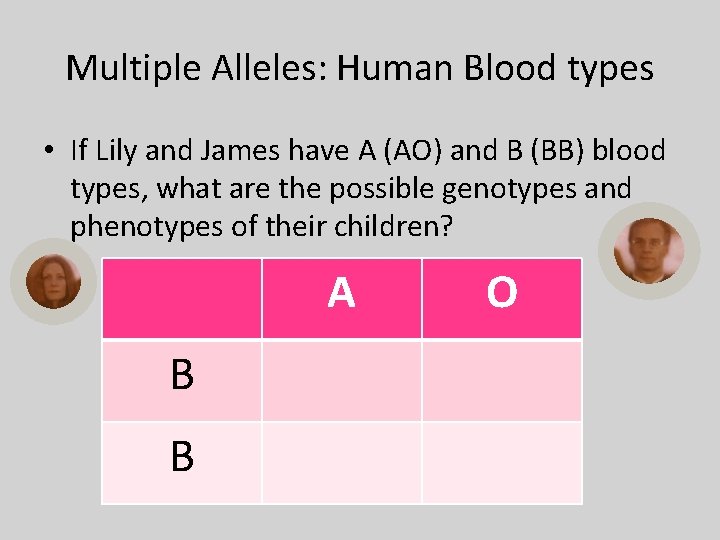 Multiple Alleles: Human Blood types

• If Lily and James have A (AO) and B (BB) blood types, what are the possible genotypes and phenotypes of their children?

|  | A | O |
|---|---|---|
| B |  |  |
| B |  |  |